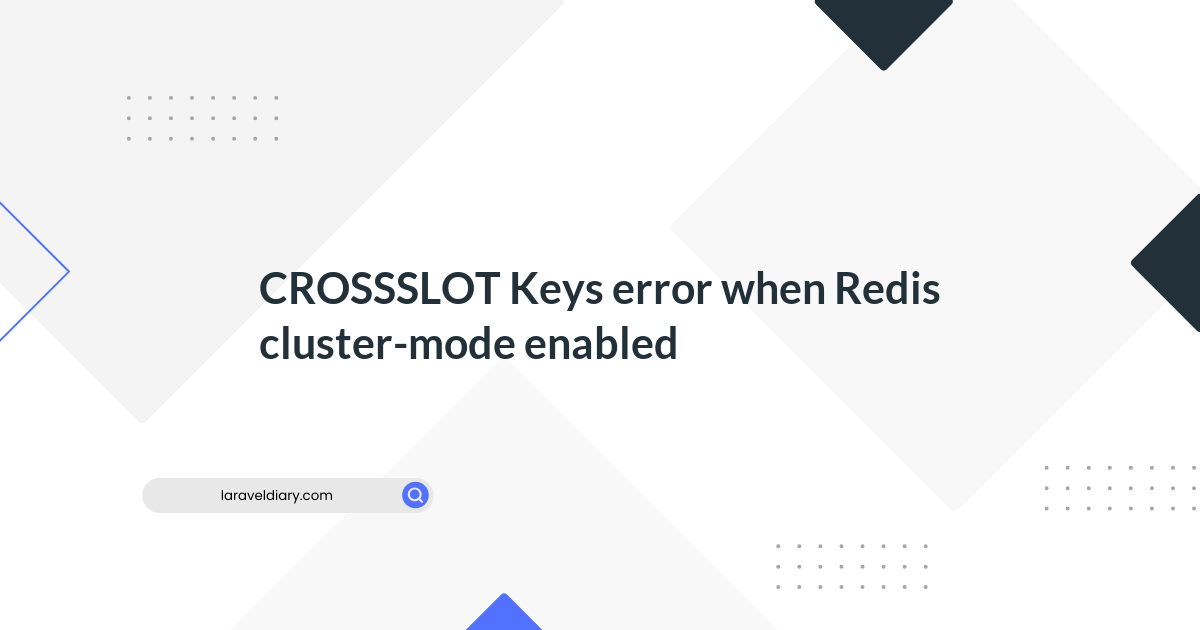 CROSSSLOT Keys error when Redis cluster-mode enabled

laraveldiary.com